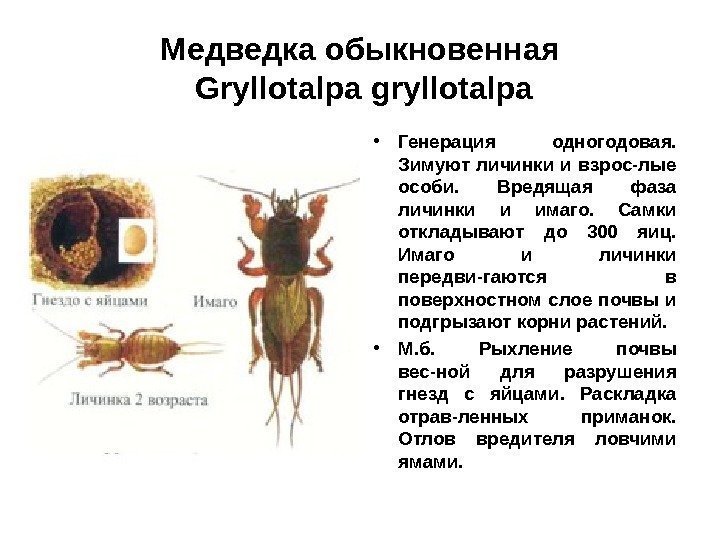 Медведка обыкновенная
Gryllotalpa gryllotalpa

Гнездо с яйцами

Имаго

Личинка 2 возраста

• Генерация одногодовая. Зимуют личинки и взрос-лые особи. Вредящая фаза личинки и имаго. Самки откладывают до 300 яиц. Имаго и личинки передви-гаются в поверхностном слое почвы и подгрызают корни растений.

• М.б. Рыхление почвы вес-ной для разрушения гнезд с яйцами. Раскладка отрав-ленных приманок. Отлов вредителя ловчими ямами.